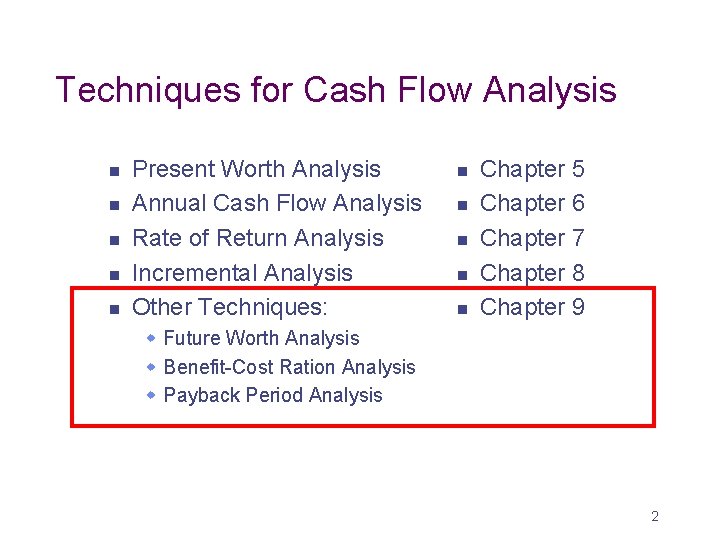 Techniques for Cash Flow Analysis

• Present Worth Analysis
• Annual Cash Flow Analysis
• Rate of Return Analysis
• Incremental Analysis
• Other Techniques:
• Future Worth Analysis
• Benefit-Cost Ration Analysis
• Payback Period Analysis

• Chapter 5
• Chapter 6
• Chapter 7
• Chapter 8
• Chapter 9

2